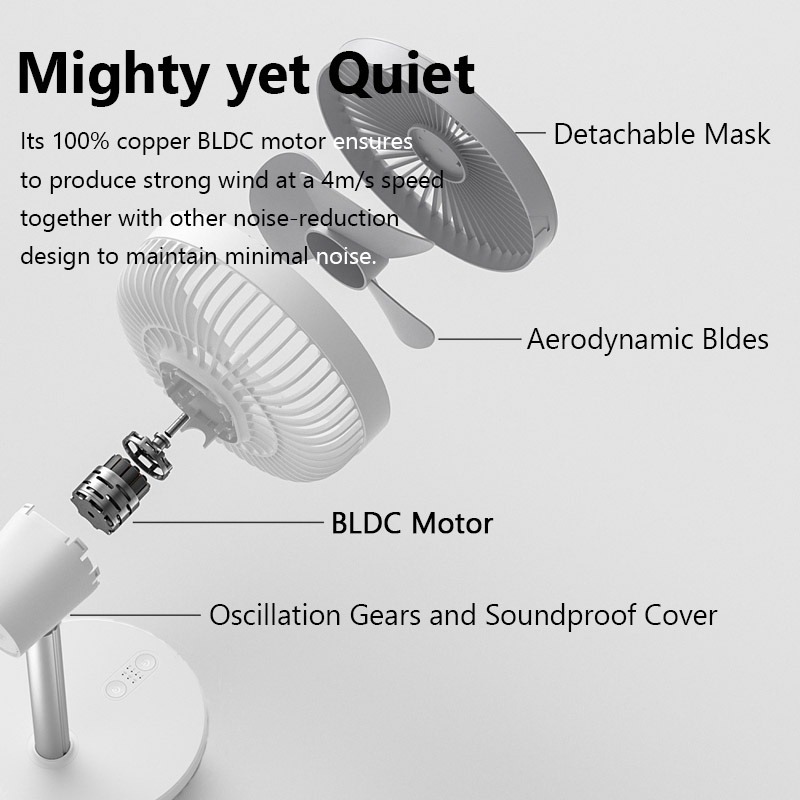 Mighty yet Quiet

Its 100% copper BLDC motor ensures to produce strong wind at a 4m/s speed together with other noise-reduction design to maintain minimal noise.

Detachable Mask

Aerodynamic Bldes

BLDC Motor

Oscillation Gears and Soundproof Cover